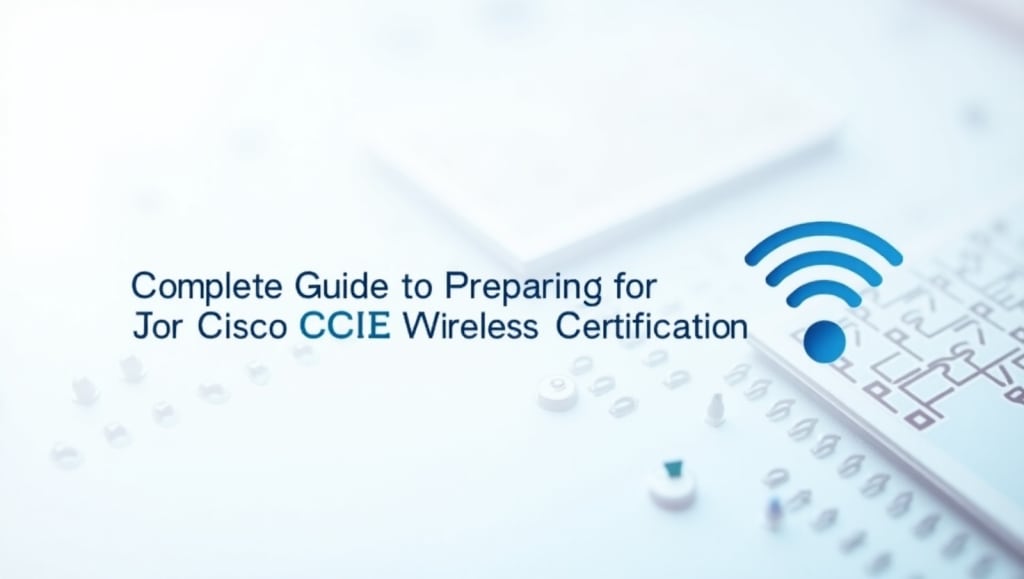 Complete Guide to Preparing for
Jor Cisco CCIE Wireless Certification